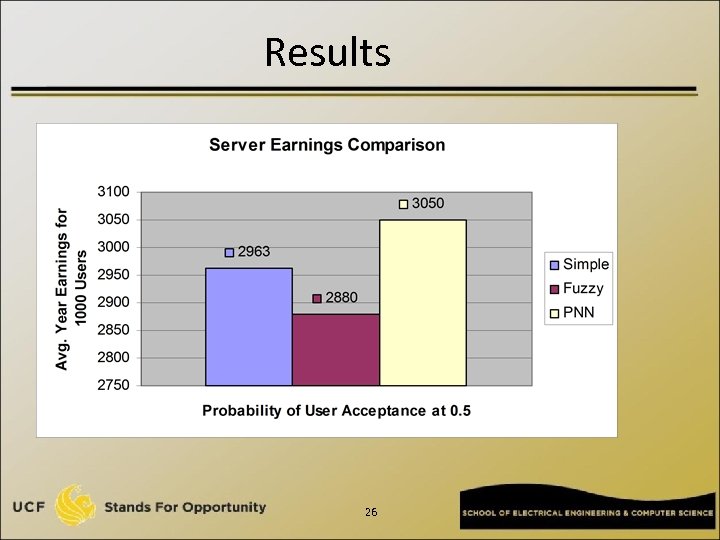 Results

Server Earnings Comparison

Avg. Year Earnings for 1000 Users

3100
3050
3000
2950
2900
2850
2800
2750

2963
2880
3050

Simple
Fuzzy
PNN

Probability of User Acceptance at 0.5

UCF Stands For Opportunity

26

SCHOOL OF ELECTRICAL ENGINEERING & COMPUTER SCIENCE